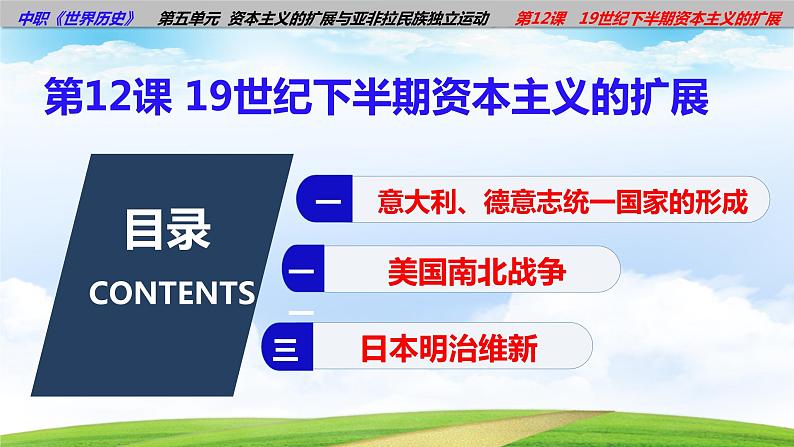 中职《世界历史》 第五单元 资本主义的扩展与亚非拉民族独立运动 第12课 19世纪下半期资本主义的扩展

第12课 19世纪下半期资本主义的扩展

目录
CONTENTS

一 意大利、德意志统一国家的形成

二 美国南北战争

三 日本明治维新